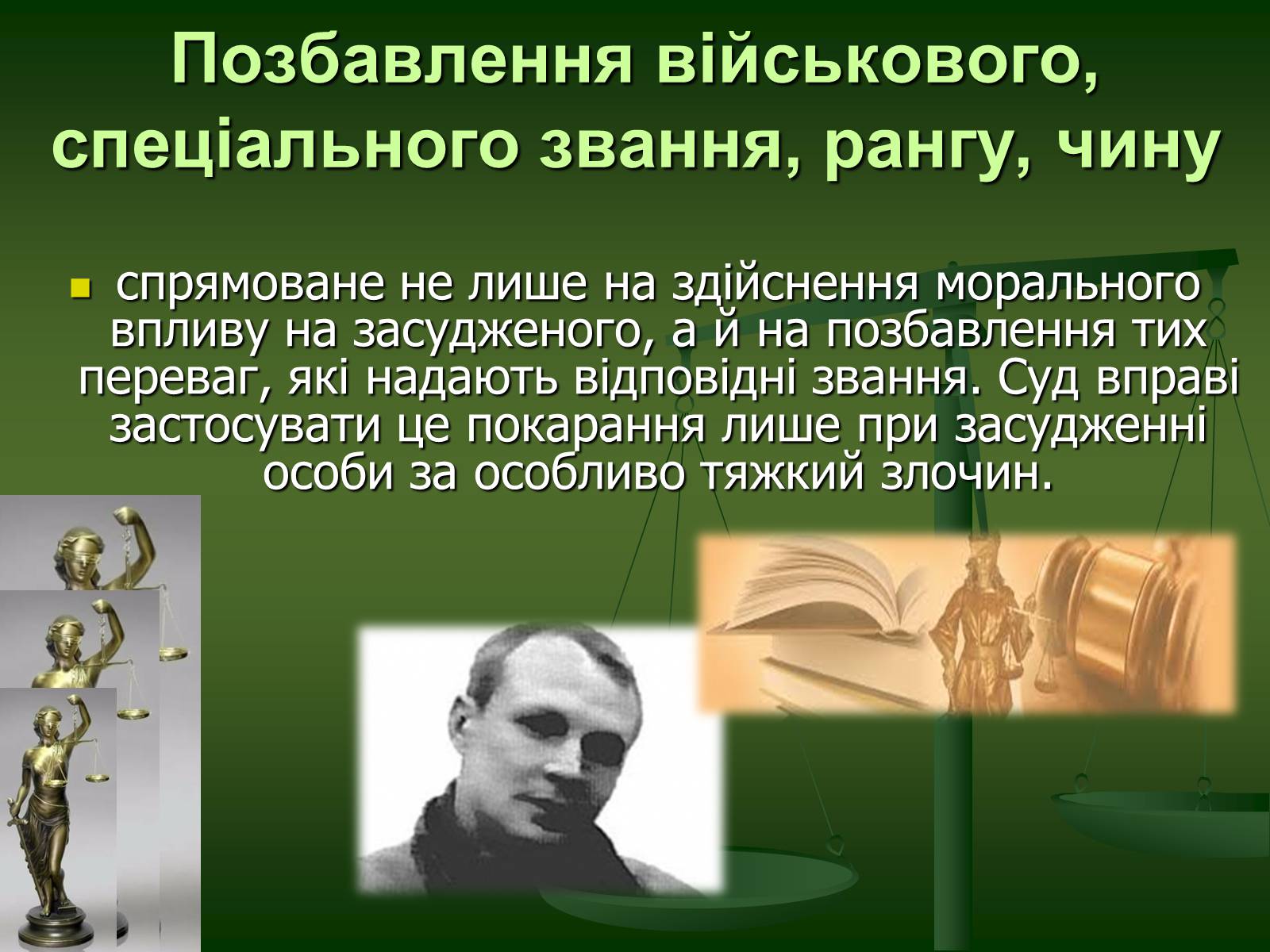 Позбавлення військового, спеціального звання, рангу, чину

спрямоване не лише на здійснення морального впливу на засудженого, а й на позбавлення тих переваг, які надають відповідні звання. Суд вправі застосувати це покарання лише при засудженні особи за особливо тяжкий злочин.